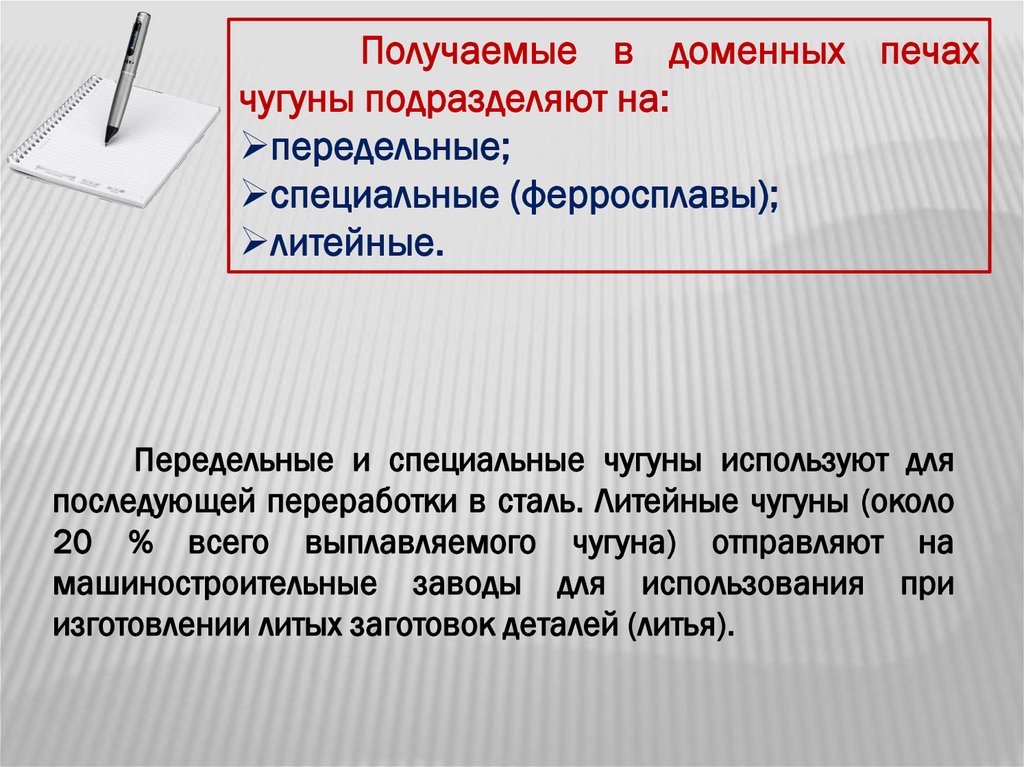 Получаемые в доменных печах чугуны подразделяют на:
➢передельные;
➢специальные (ферросплавы);
➢литейные.

Передельные и специальные чугуны используют для последующей переработки в сталь. Литейные чугуны (около 20 % всего выплавляемого чугуна) отправляют на машиностроительные заводы для использования при изготовлении литых заготовок деталей (литья).